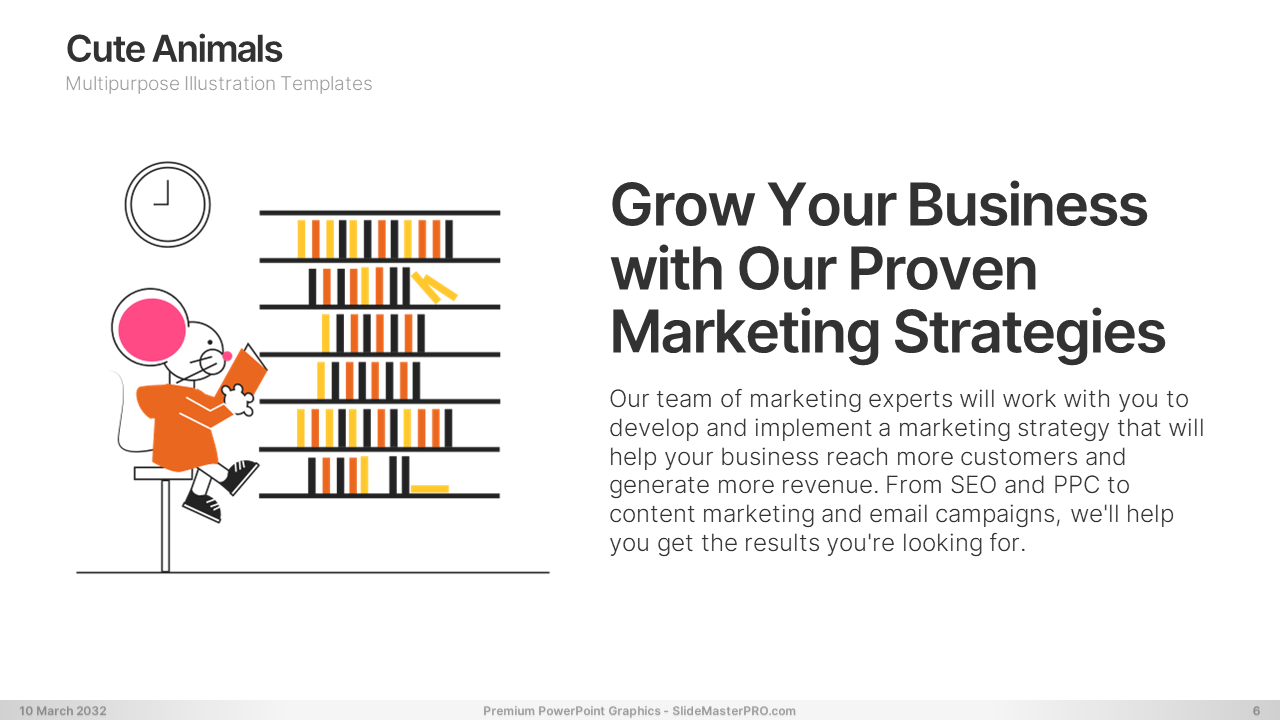 Cute Animals
Multipurpose Illustration Templates

Grow Your Business with Our Proven Marketing Strategies

Our team of marketing experts will work with you to develop and implement a marketing strategy that will help your business reach more customers and generate more revenue. From SEO and PPC to content marketing and email campaigns, we'll help you get the results you're looking for.

10 March 2032
Premium PowerPoint Graphics - SlideMasterPRO.com
6